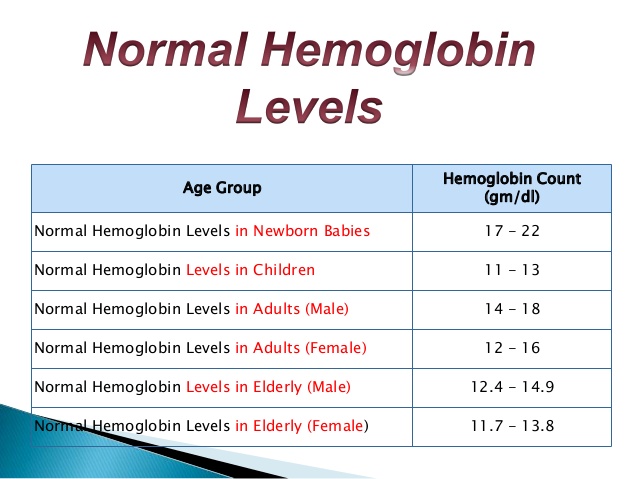 Normal Hemoglobin Levels

| Age Group | Hemoglobin Count (gm/dl) |
|---|---|
| Normal Hemoglobin Levels in Newborn Babies | 17 – 22 |
| Normal Hemoglobin Levels in Children | 11 – 13 |
| Normal Hemoglobin Levels in Adults (Male) | 14 – 18 |
| Normal Hemoglobin Levels in Adults (Female) | 12 – 16 |
| Normal Hemoglobin Levels in Elderly (Male) | 12.4 – 14.9 |
| Normal Hemoglobin Levels in Elderly (Female) | 11.7 – 13.8 |